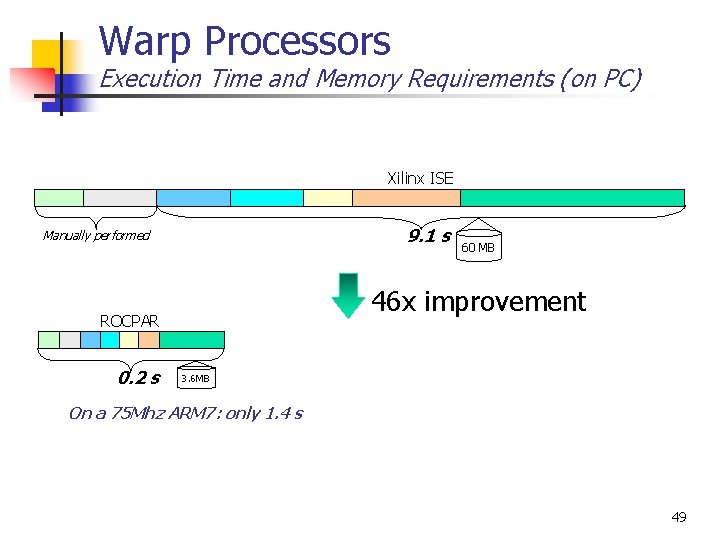 Warp Processors
Execution Time and Memory Requirements (on PC)

Xilinx ISE

Manually performed

9.1 s

60 MB

46x improvement

ROCPAR

0.2 s

3.6MB

On a 75Mhz ARM7: only 1.4 s

49